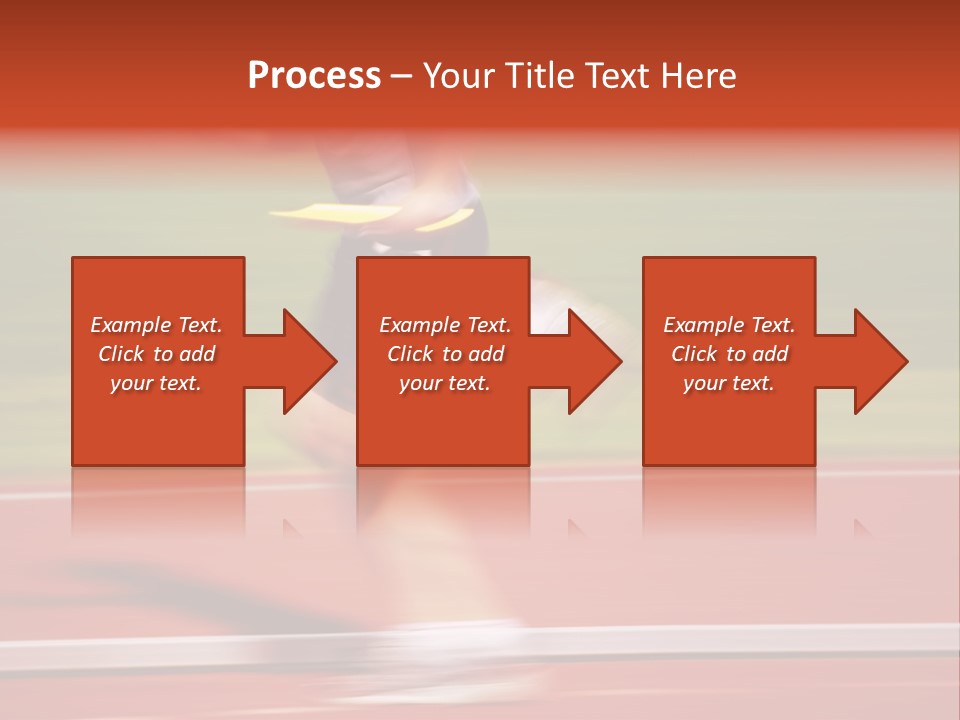 Process – Your Title Text Here

Example Text. Click to add your text.

Example Text. Click to add your text.

Example Text. Click to add your text.